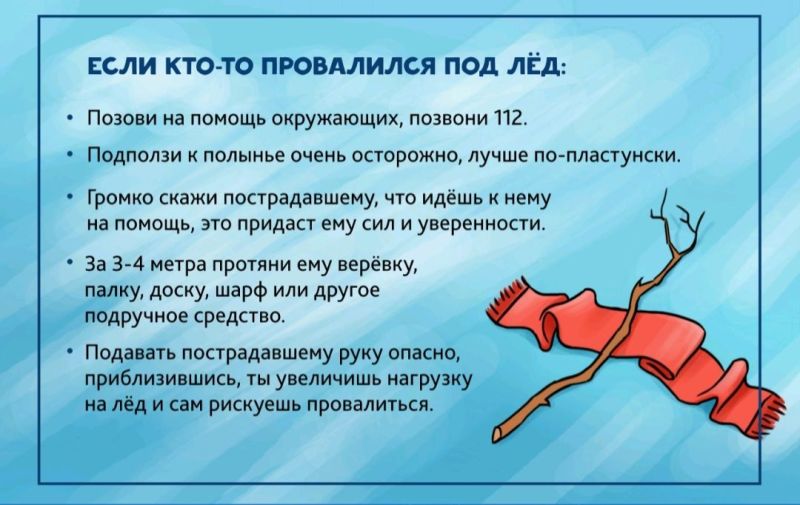 ЕСЛИ КТО-ТО ПРОВАЛИЛСЯ ПОД ЛЁД:

• Позови на помощь окружающих, позвони 112.

• Подползи к полынье очень осторожно, лучше по-пластунски.

• Громко скажи пострадавшему, что идёшь к нему на помощь, это придаст ему сил и уверенности.

• За 3-4 метра протяни ему верёвку, палку, доску, шарф или другое подручное средство.

• Подавать пострадавшему руку опасно, приблизившись, ты увеличишь нагрузку на лёд и сам рискуешь провалиться.